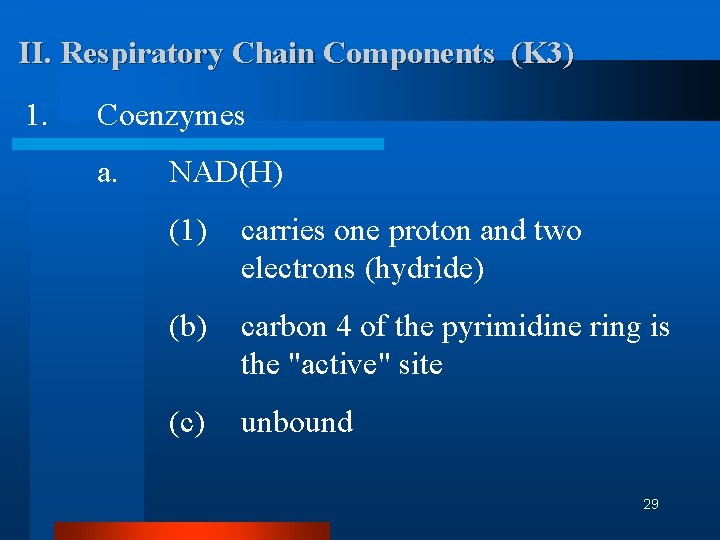 II. Respiratory Chain Components (K3)

1. Coenzymes

a. NAD(H)

(1) carries one proton and two electrons (hydride)

(b) carbon 4 of the pyrimidine ring is the "active" site

(c) unbound

29